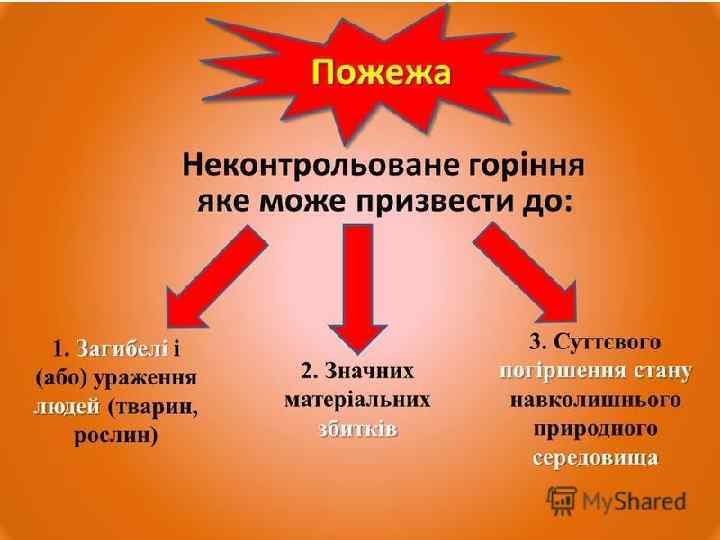 Пожежа

Неконтрольоване горіння яке може призвести до:

1. Загибелі і (або) ураження людей (тварин, рослин)

2. Значних матеріальних збитків

3. Суттєвого погіршення стану навколишнього природного середовища

MyShared